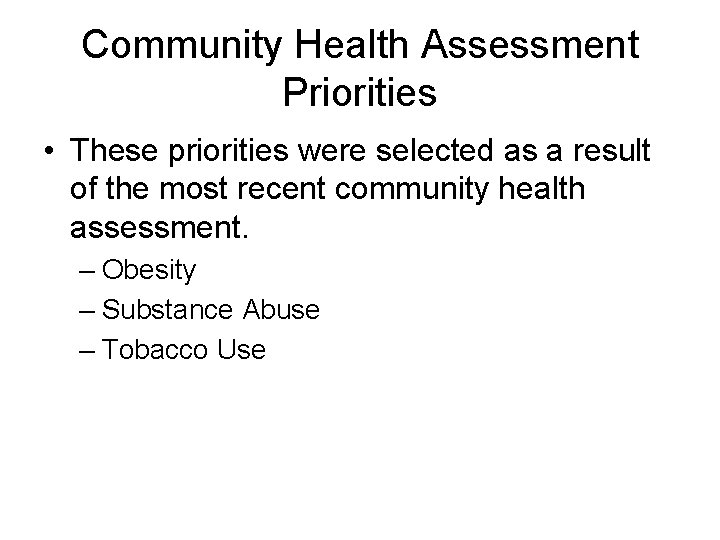 Community Health Assessment Priorities

• These priorities were selected as a result of the most recent community health assessment.
– Obesity
– Substance Abuse
– Tobacco Use